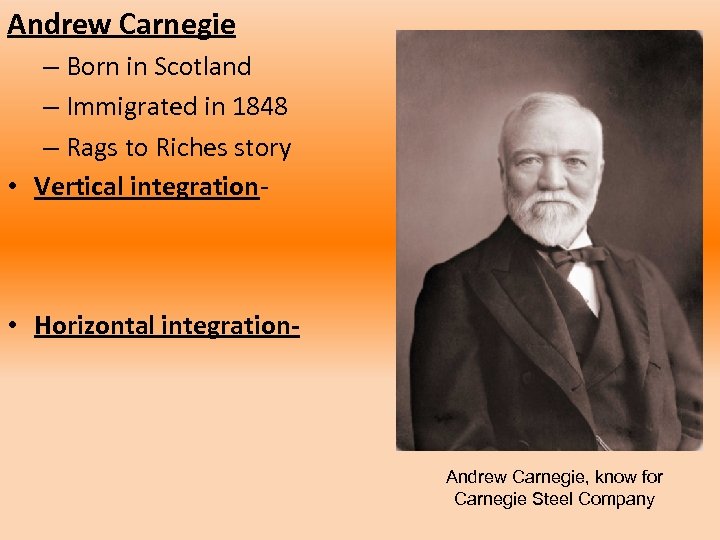 Andrew Carnegie

– Born in Scotland
– Immigrated in 1848
– Rags to Riches story

• Vertical integration-

• Horizontal integration-

Andrew Carnegie, know for Carnegie Steel Company